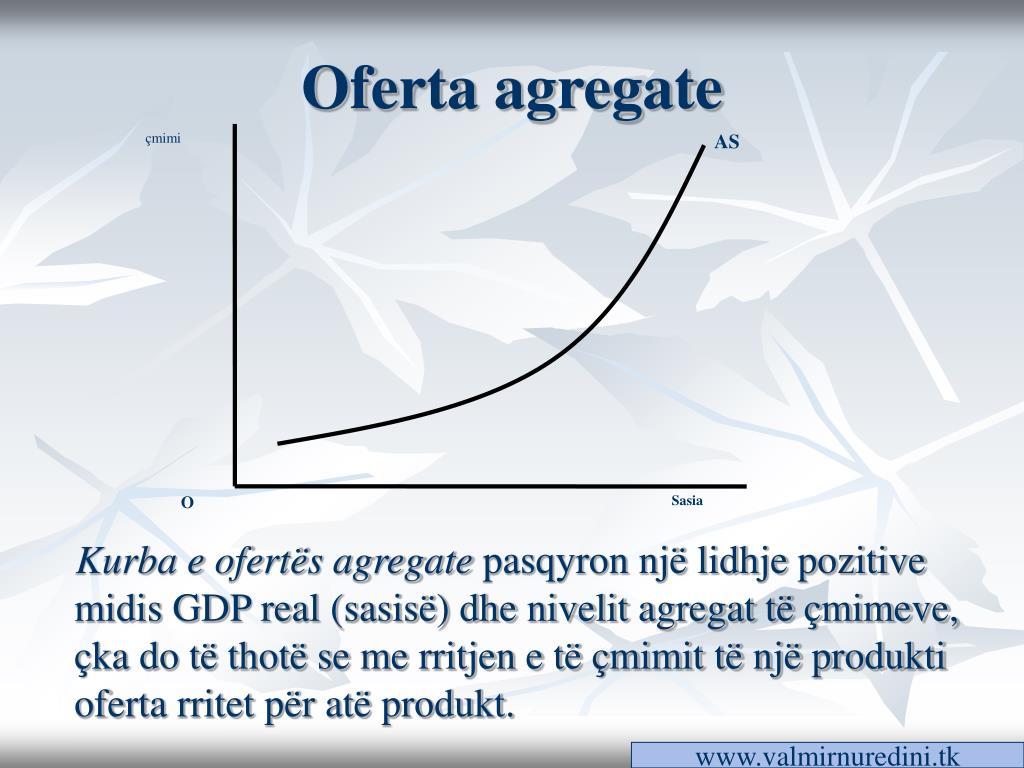 Oferta agregate

çmimi

AS

O

Sasia

Kurba e ofertës agregate pasqyron një lidhje pozitive midis GDP real (sasisë) dhe nivelit agregat të çmimeve, çka do të thotë se me rritjen e të çmimit të një produkti oferta rritet për atë produkt.

www.valmirnuredini.tk